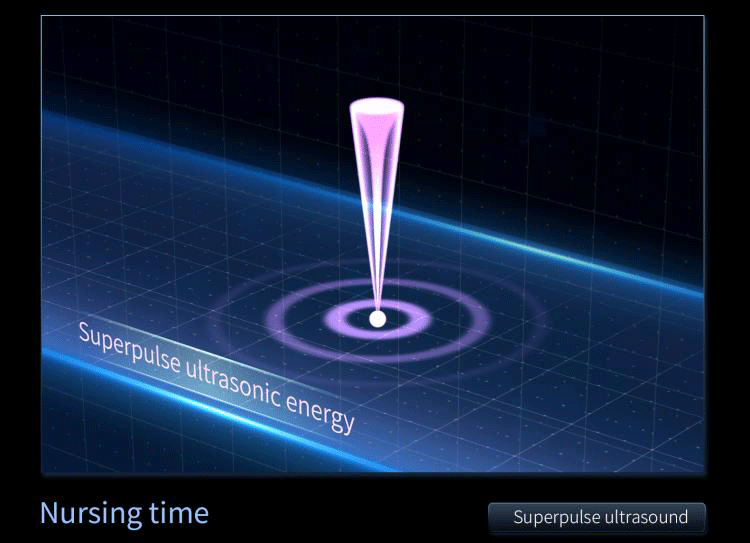 Superpulse ultrasonic energy

Nursing time

Superpulse ultrasound